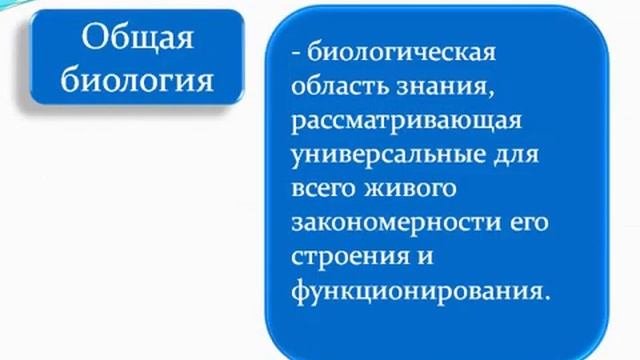 Общая биология

- биологическая область знания, рассматривающая универсальные для всего живого закономерности его строения и функционирования.